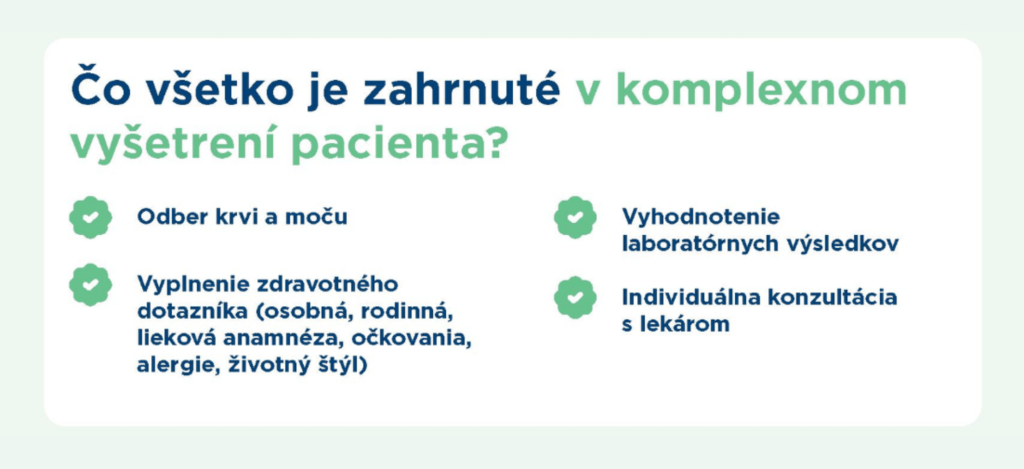 Čo všetko je zahrnuté v komplexnom vyšetrení pacienta?

Odber krvi a moču

Vyplnenie zdravotného dotazníka (osobná, rodinná, lieková anamnéza, očkovania, alergie, životný štýl)

Vyhodnotenie laboratórnych výsledkov

Individuálna konzultácia s lekárom